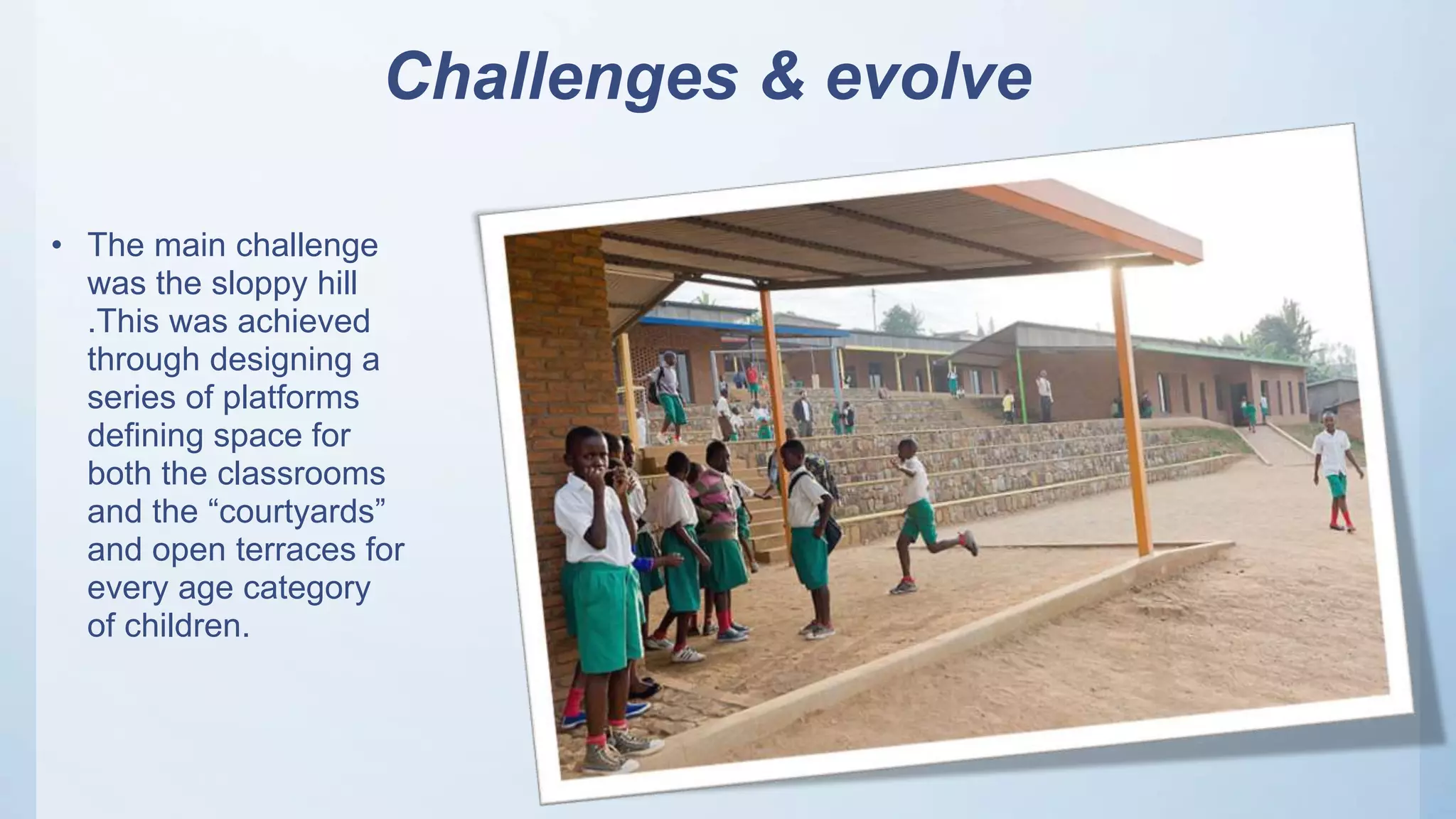 Challenges & evolve

• The main challenge was the sloppy hill .This was achieved through designing a series of platforms defining space for both the classrooms and the “courtyards” and open terraces for every age category of children.